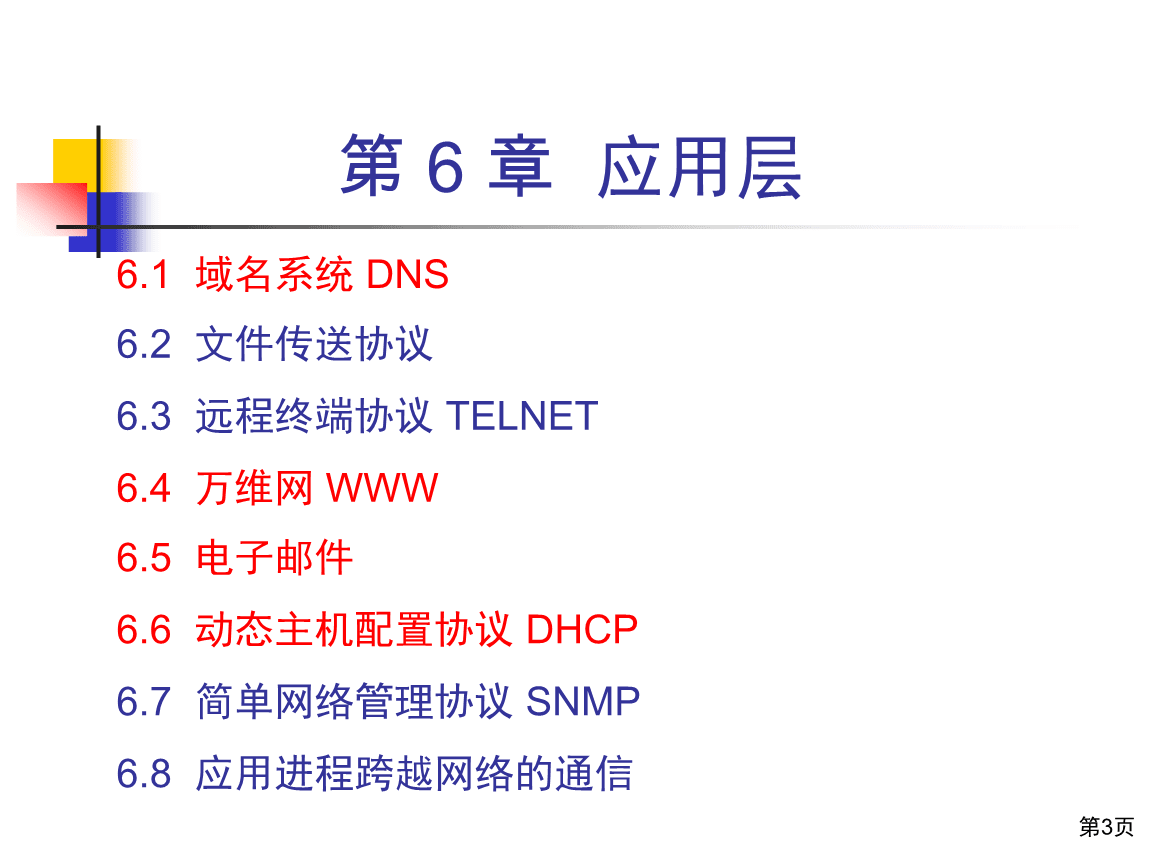 第 6 章 应用层

6.1 域名系统 DNS

6.2 文件传送协议

6.3 远程终端协议 TELNET

6.4 万维网 WWW

6.5 电子邮件

6.6 动态主机配置协议 DHCP

6.7 简单网络管理协议 SNMP

6.8 应用进程跨越网络的通信

第3页